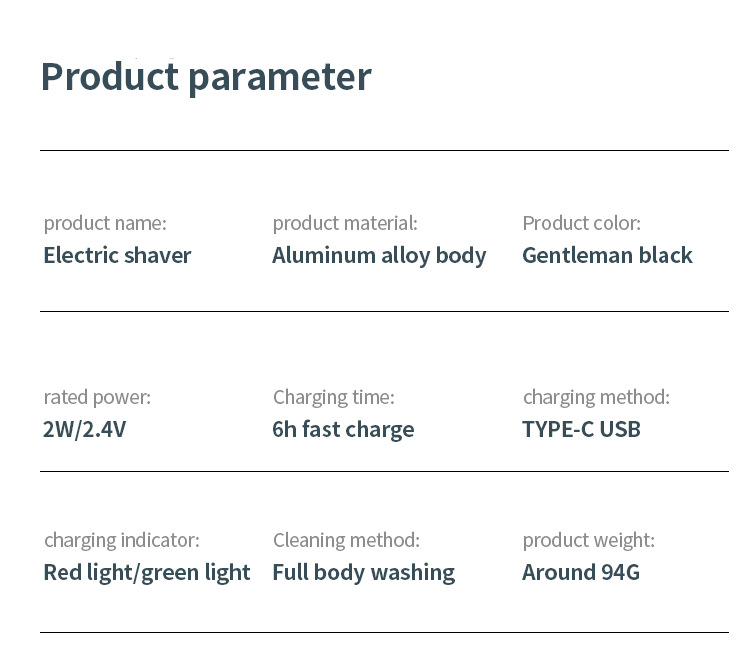 Product parameter

product name:
Electric shaver

product material:
Aluminum alloy body

Product color:
Gentleman black

rated power:
2W/2.4V

Charging time:
6h fast charge

charging method:
TYPE-C USB

charging indicator:
Red light/green light

Cleaning method:
Full body washing

product weight:
Around 94G